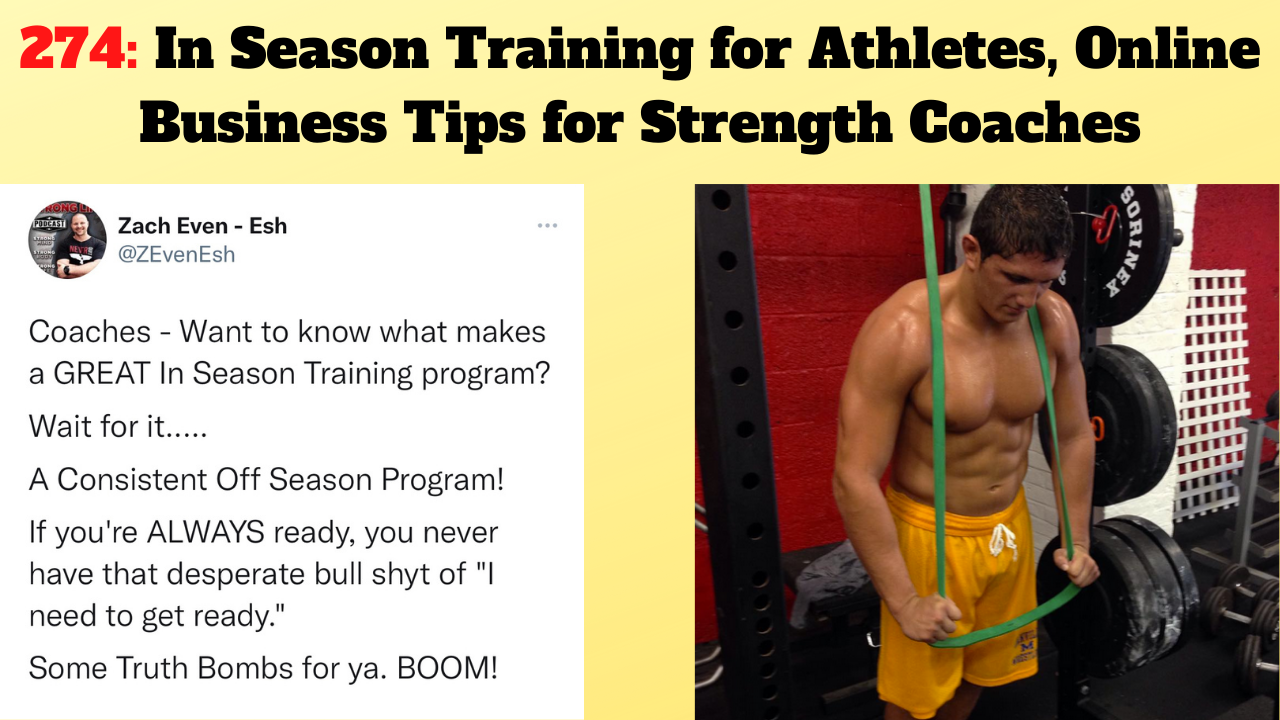 274: In Season Training for Athletes, Online Business Tips for Strength Coaches

Zach Even - Esh
@ZEvenEsh

Coaches - Want to know what makes a GREAT In Season Training program?

Wait for it.....

A Consistent Off Season Program!

If you're ALWAYS ready, you never have that desperate bull shyt of "I need to get ready."

Some Truth Bombs for ya. BOOM!

SORINEX